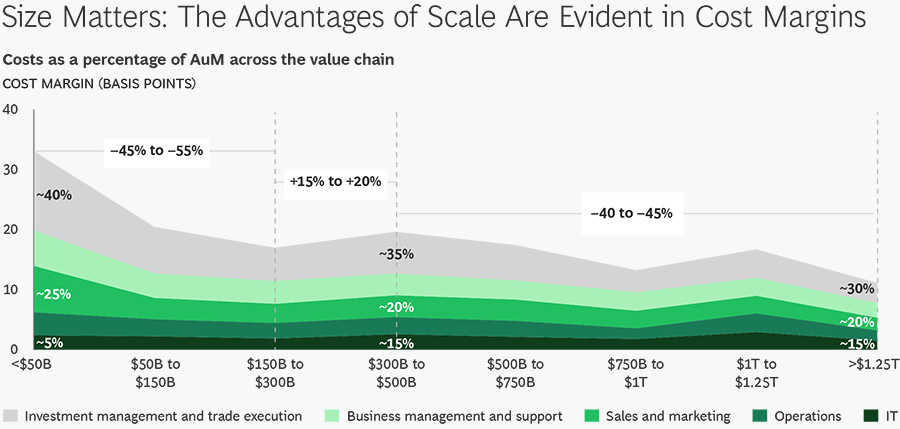 Size Matters: The Advantages of Scale Are Evident in Cost Margins

Costs as a percentage of AuM across the value chain

COST MARGIN (BASIS POINTS)

40
30
20
10
0

–45% to –55%

+15% to +20%

–40 to –45%

~40%
~25%
~5%
~35%
~20%
~15%
~30%
~20%
~15%

<$50B
$50B to $150B
$150B to $300B
$300B to $500B
$500B to $750B
$750B to $1T
$1T to $1.25T
>$1.25T

Investment management and trade execution
Business management and support
Sales and marketing
Operations
IT